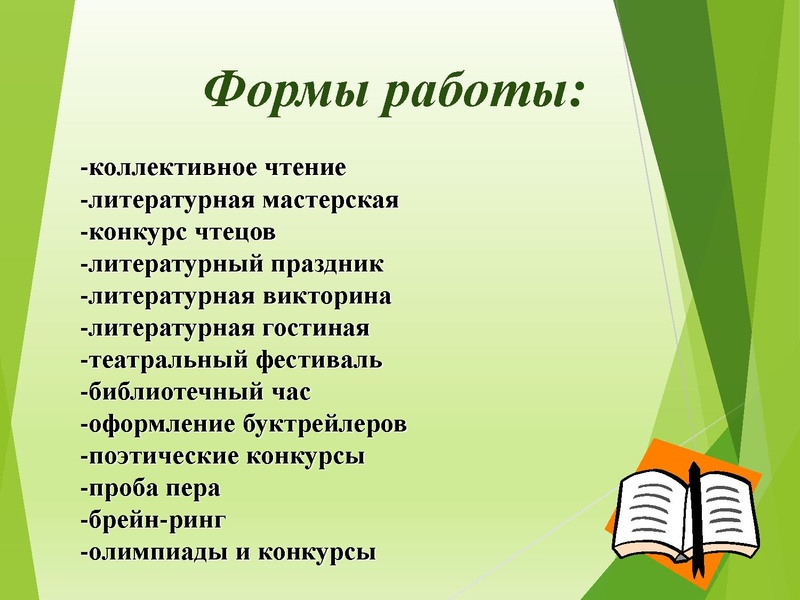 Формы работы:

-коллективное чтение
-литературная мастерская
-конкурс чтецов
-литературный праздник
-литературная викторина
-литературная гостиная
-театральный фестиваль
-библиотечный час
-оформление буктрейлеров
-поэтические конкурсы
-проба пера
-брейн-ринг
-олимпиады и конкурсы